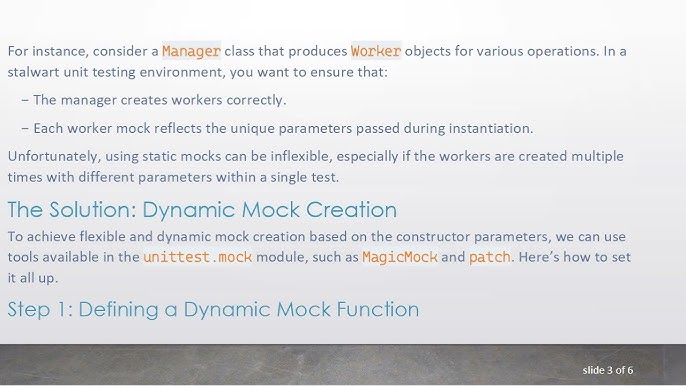 For instance, consider a Manager class that produces Worker objects for various operations. In a stalwart unit testing environment, you want to ensure that:

– The manager creates workers correctly.

– Each worker mock reflects the unique parameters passed during instantiation.

Unfortunately, using static mocks can be inflexible, especially if the workers are created multiple times with different parameters within a single test.

The Solution: Dynamic Mock Creation

To achieve flexible and dynamic mock creation based on the constructor parameters, we can use tools available in the unittest.mock module, such as MagicMock and patch. Here's how to set it all up.

Step 1: Defining a Dynamic Mock Function

slide 3 of 6